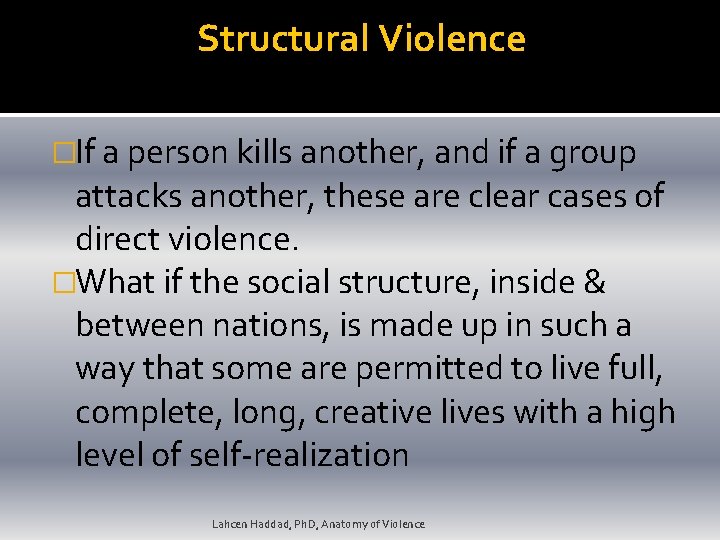 Structural Violence

□If a person kills another, and if a group attacks another, these are clear cases of direct violence.

□What if the social structure, inside & between nations, is made up in such a way that some are permitted to live full, complete, long, creative lives with a high level of self-realization

Lahcen Haddad, PhD, Anatomy of Violence